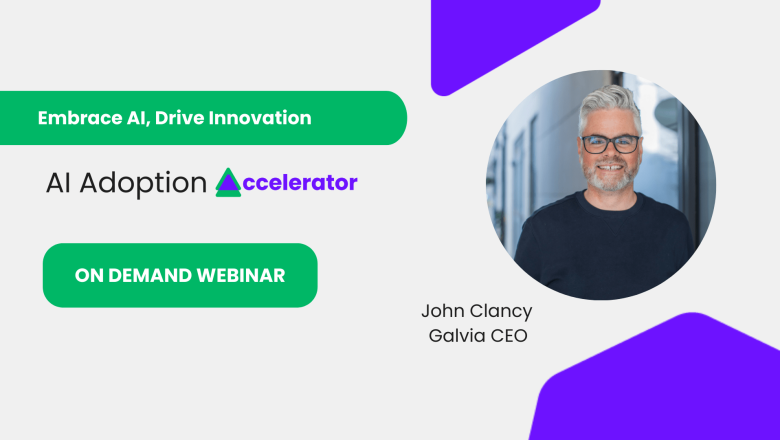 Embrace AI, Drive Innovation

AI Adoption Accelerator

ON DEMAND WEBINAR

John Clancy
Galvia CEO